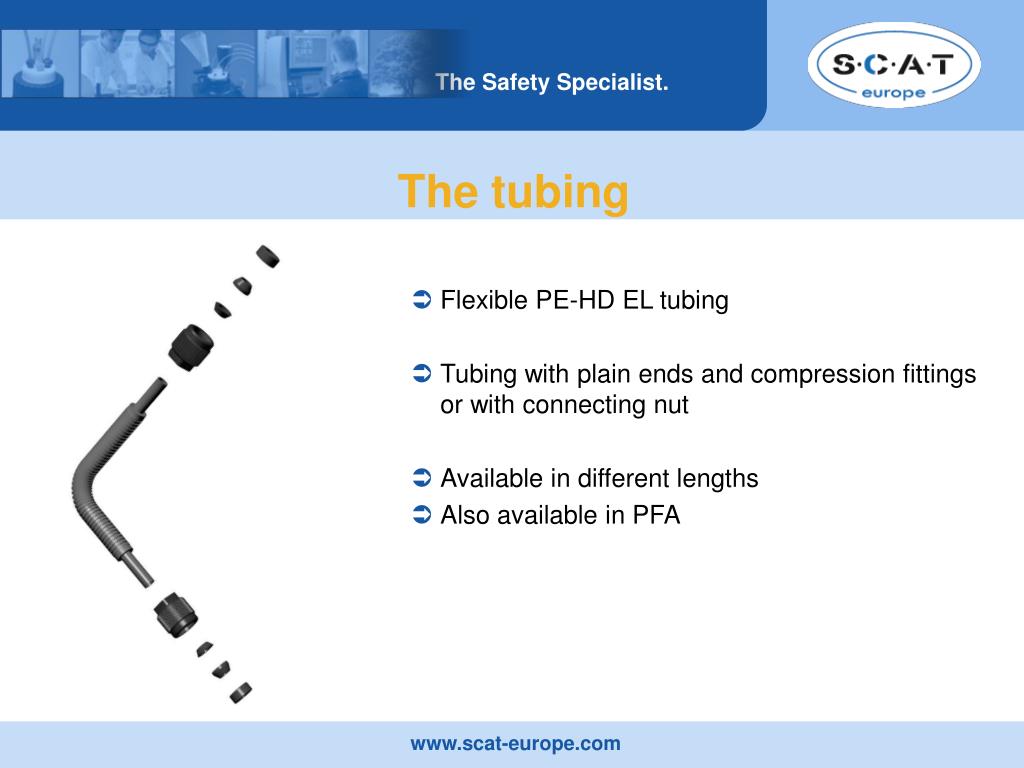 The Safety Specialist.

S·C·A·T
europe

The tubing

➲ Flexible PE-HD EL tubing

➲ Tubing with plain ends and compression fittings or with connecting nut

➲ Available in different lengths
➲ Also available in PFA

www.scat-europe.com